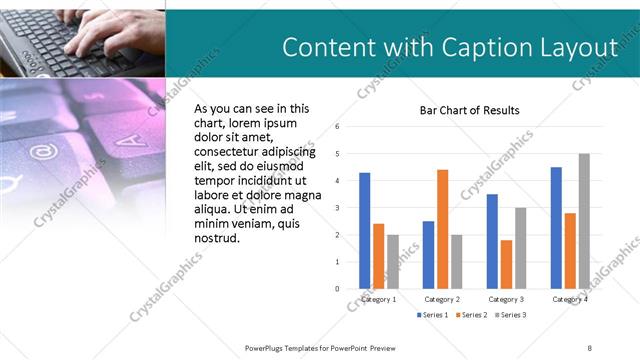 Content with Caption Layout

As you can see in this chart, lorem ipsum dolor sit amet, consectetur adipiscing elit, sed do eiusmod tempor incididunt ut labore et dolore magna aliqua. Ut enim ad minim veniam, quis nostrud.

Bar Chart of Results

6
5
4
3
2
1
0

Category 1
Category 2
Category 3
Category 4

Series 1 Series 2 Series 3

CrystalGraphics

PowerPlugs Templates for PowerPoint Preview

8